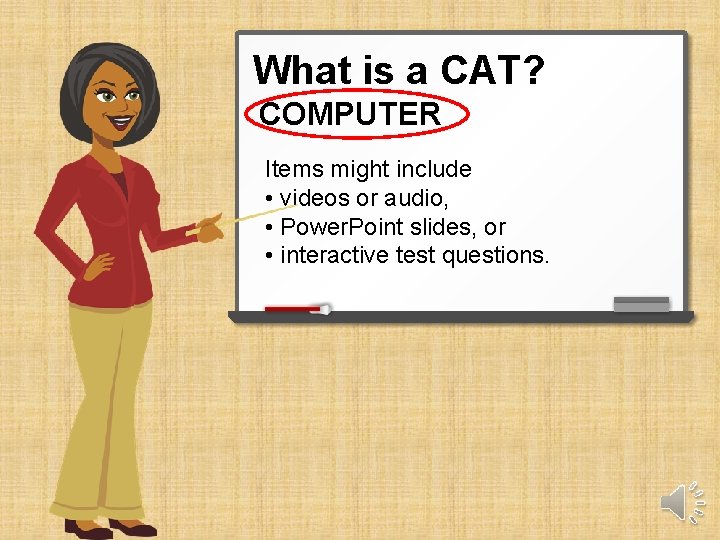 What is a CAT?

COMPUTER

Items might include
• videos or audio,
• PowerPoint slides, or
• interactive test questions.